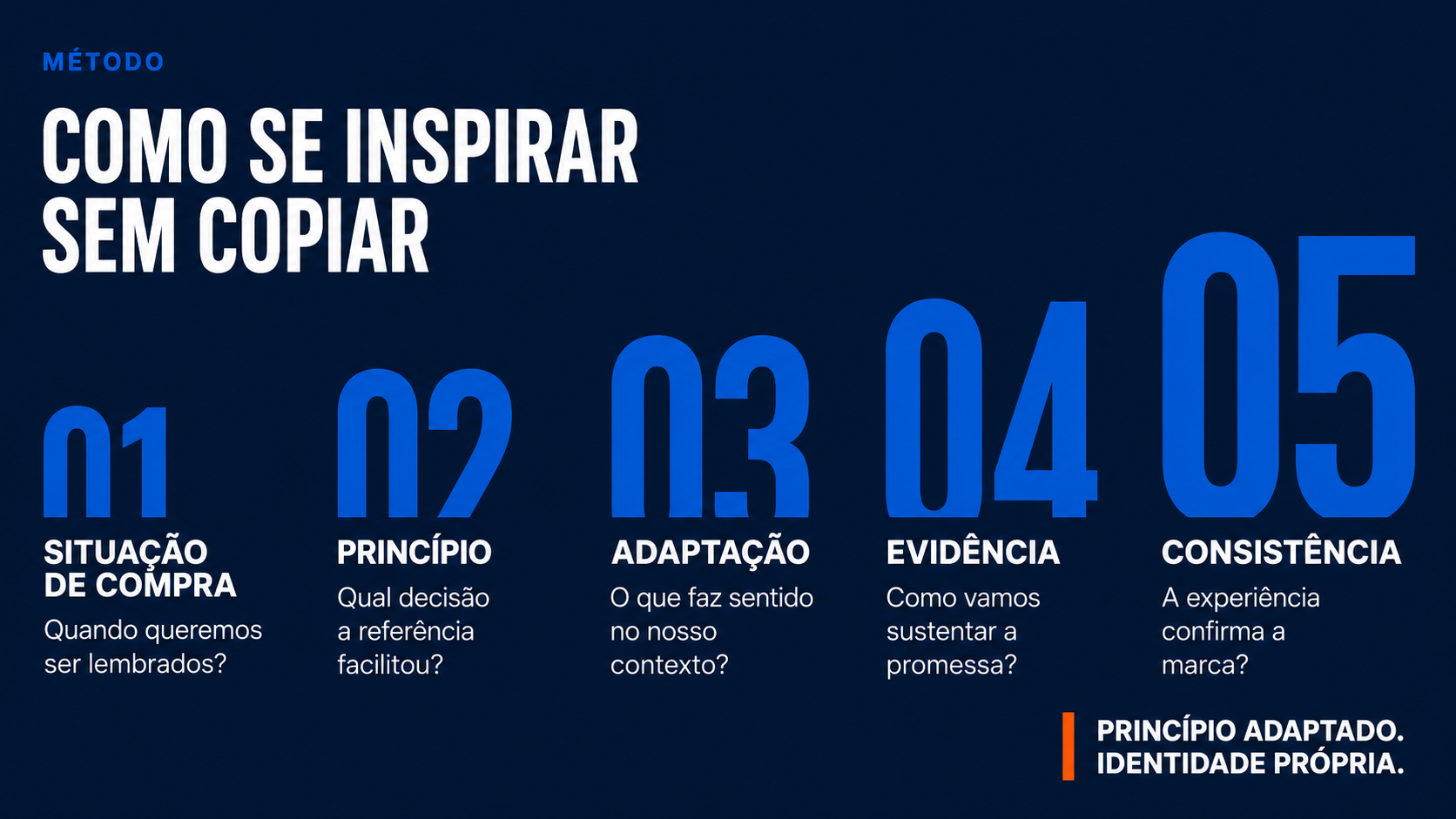 MÉTODO

COMO SE INSPIRAR SEM COPIAR

01
SITUAÇÃO DE COMPRA
Quando queremos ser lembrados?

02
PRINCÍPIO
Qual decisão a referência facilitou?

03
ADAPTAÇÃO
O que faz sentido no nosso contexto?

04
EVIDÊNCIA
Como vamos sustentar a promessa?

05
CONSISTÊNCIA
A experiência confirma a marca?

PRINCÍPIO ADAPTADO.
IDENTIDADE PRÓPRIA.